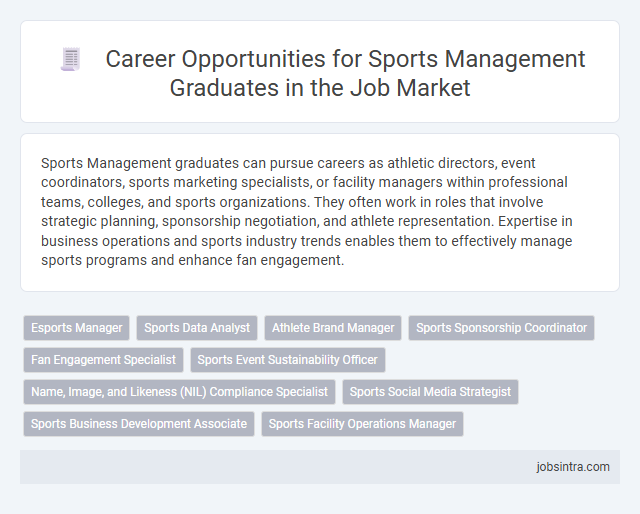 Career Opportunities for Sports Management Graduates in the Job Market

Sports Management graduates can pursue careers as athletic directors, event coordinators, sports marketing specialists, or facility managers within professional teams, colleges, and sports organizations. They often work in roles that involve strategic planning, sponsorship negotiation, and athlete representation. Expertise in business operations and sports industry trends enables them to effectively manage sports programs and enhance fan engagement.

Esports Manager
Sports Data Analyst
Athlete Brand Manager
Sports Sponsorship Coordinator
Fan Engagement Specialist
Sports Event Sustainability Officer
Name, Image, and Likeness (NIL) Compliance Specialist
Sports Social Media Strategist
Sports Business Development Associate
Sports Facility Operations Manager

jobsintra.com